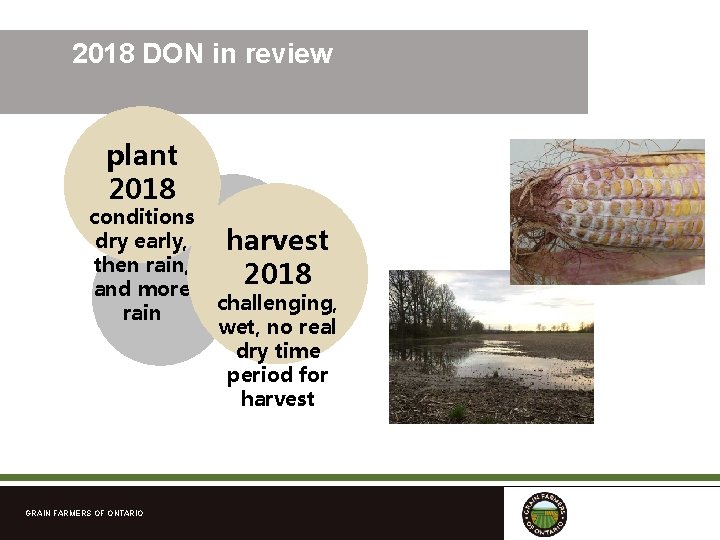 2018 DON in review

plant
2018
conditions dry early, then rain, and more rain

harvest
2018
challenging, wet, no real dry time period for harvest

GRAIN FARMERS OF ONTARIO

GRAIN FARMERS OF ONTARIO